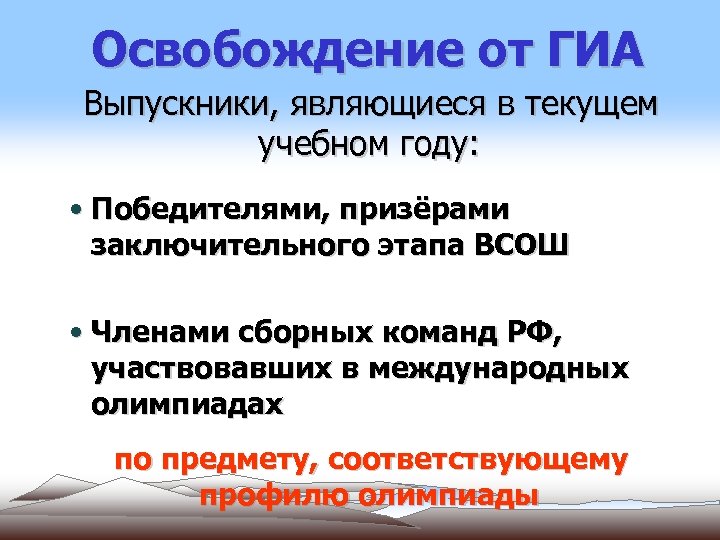 Освобождение от ГИА

Выпускники, являющиеся в текущем учебном году:

• Победителями, призёрами заключительного этапа ВСОШ

• Членами сборных команд РФ, участвовавших в международных олимпиадах

по предмету, соответствующему профилю олимпиады